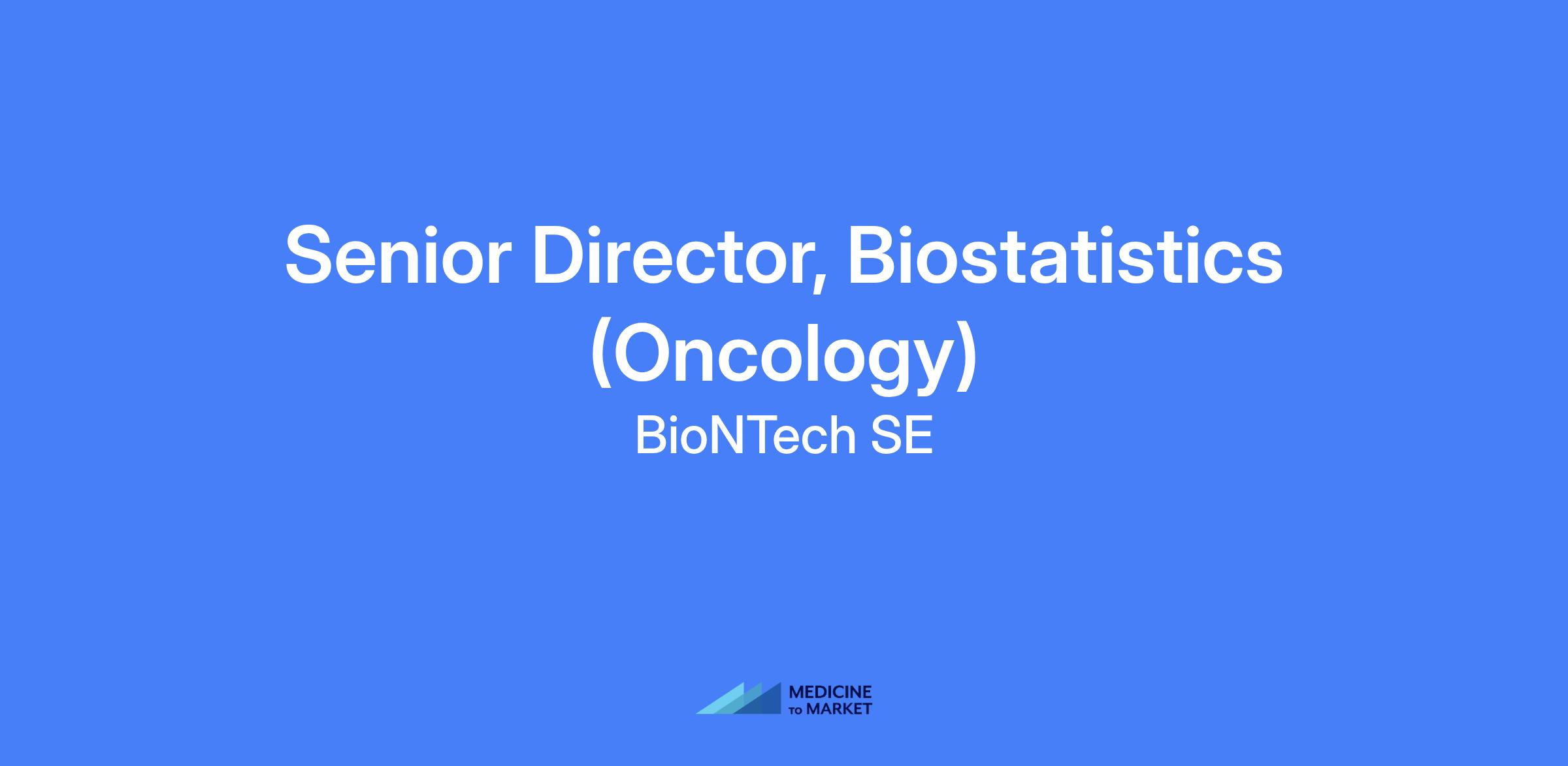 Senior Director, Biostatistics (Oncology)

BioNTech SE

MEDICINE
TO MARKET